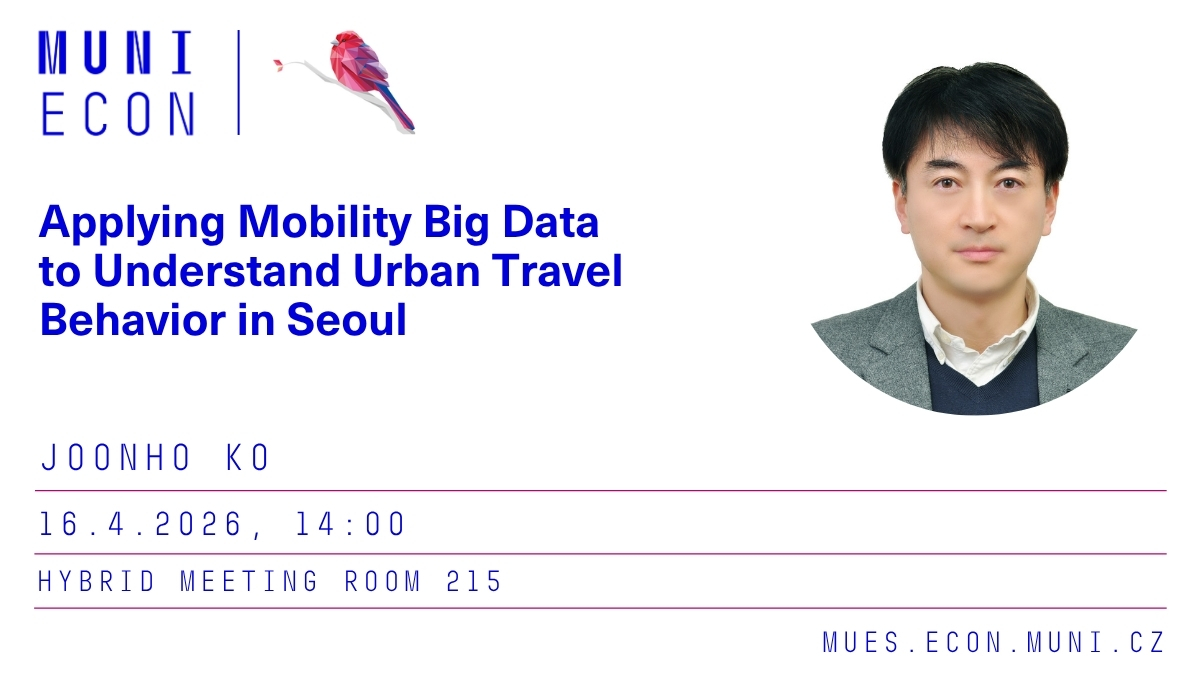 MUNI
ECON

Applying Mobility Big Data to Understand Urban Travel Behavior in Seoul

JOONHO KO

16.4.2026, 14:00

HYBRID MEETING ROOM 215

MUES.ECON.MUNI.CZ